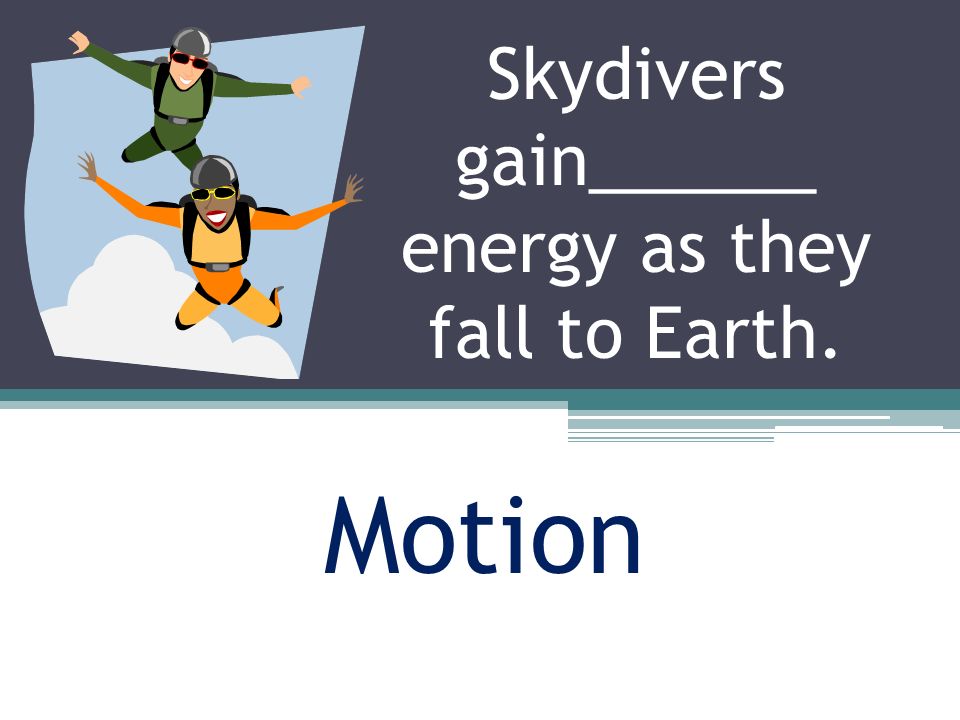 Skydivers gain_______ energy as they fall to Earth.

Motion